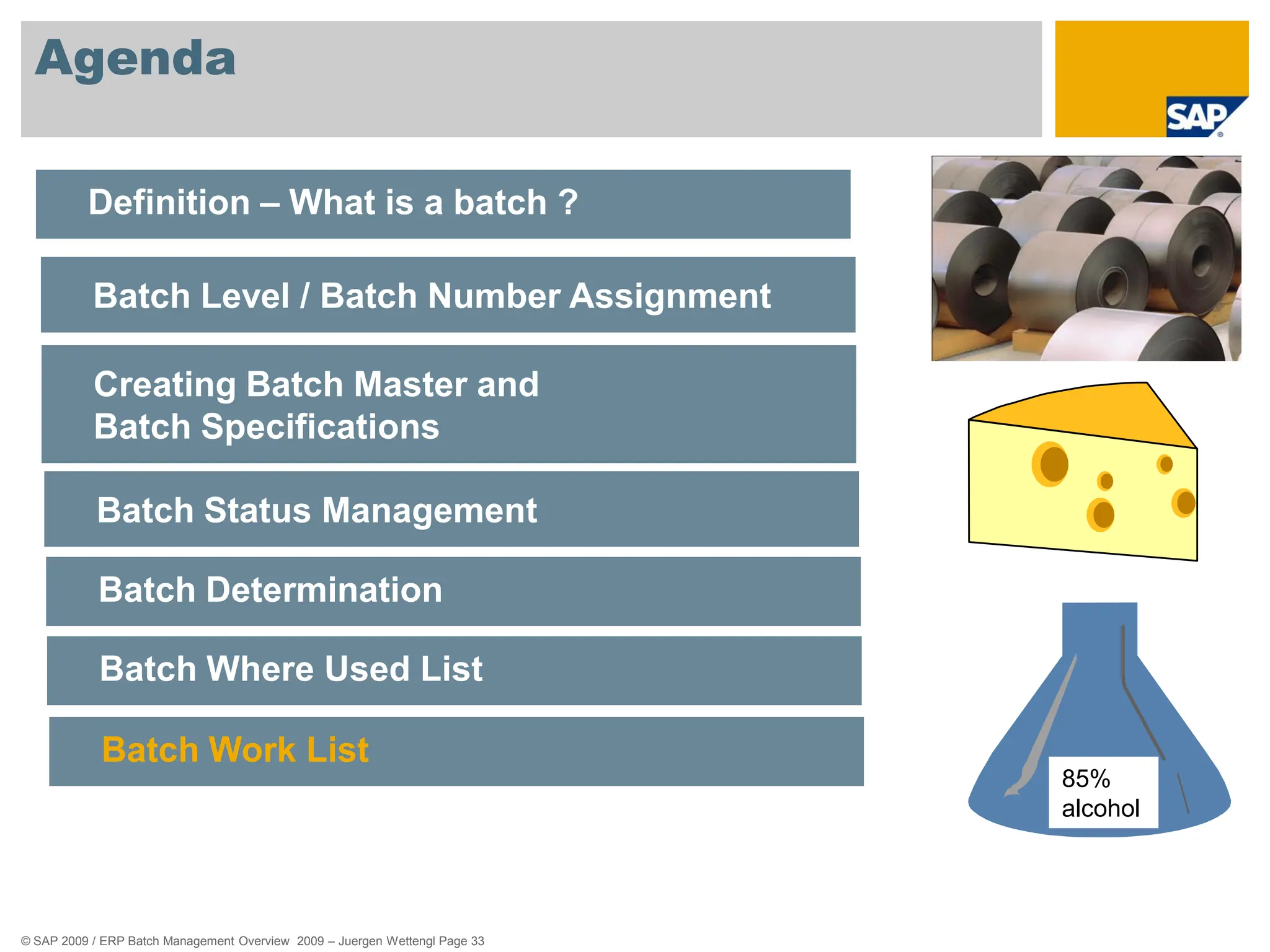 Agenda

SAP

Definition – What is a batch ?

Batch Level / Batch Number Assignment

Creating Batch Master and Batch Specifications

Batch Status Management

Batch Determination

Batch Where Used List

Batch Work List

85% alcohol

© SAP 2009 / ERP Batch Management Overview 2009 – Juergen Wettengl Page 33